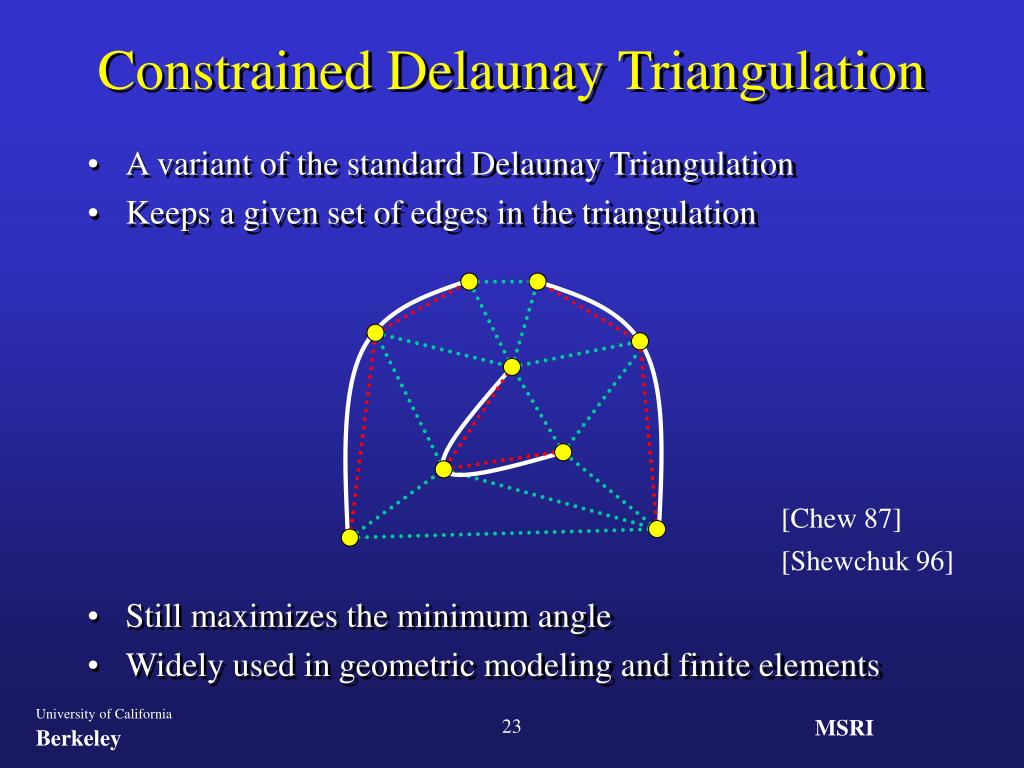 Constrained Delaunay Triangulation

• A variant of the standard Delaunay Triangulation
• Keeps a given set of edges in the triangulation

[Chew 87]
[Shewchuk 96]

• Still maximizes the minimum angle
• Widely used in geometric modeling and finite elements

University of California
Berkeley

23

MSRI